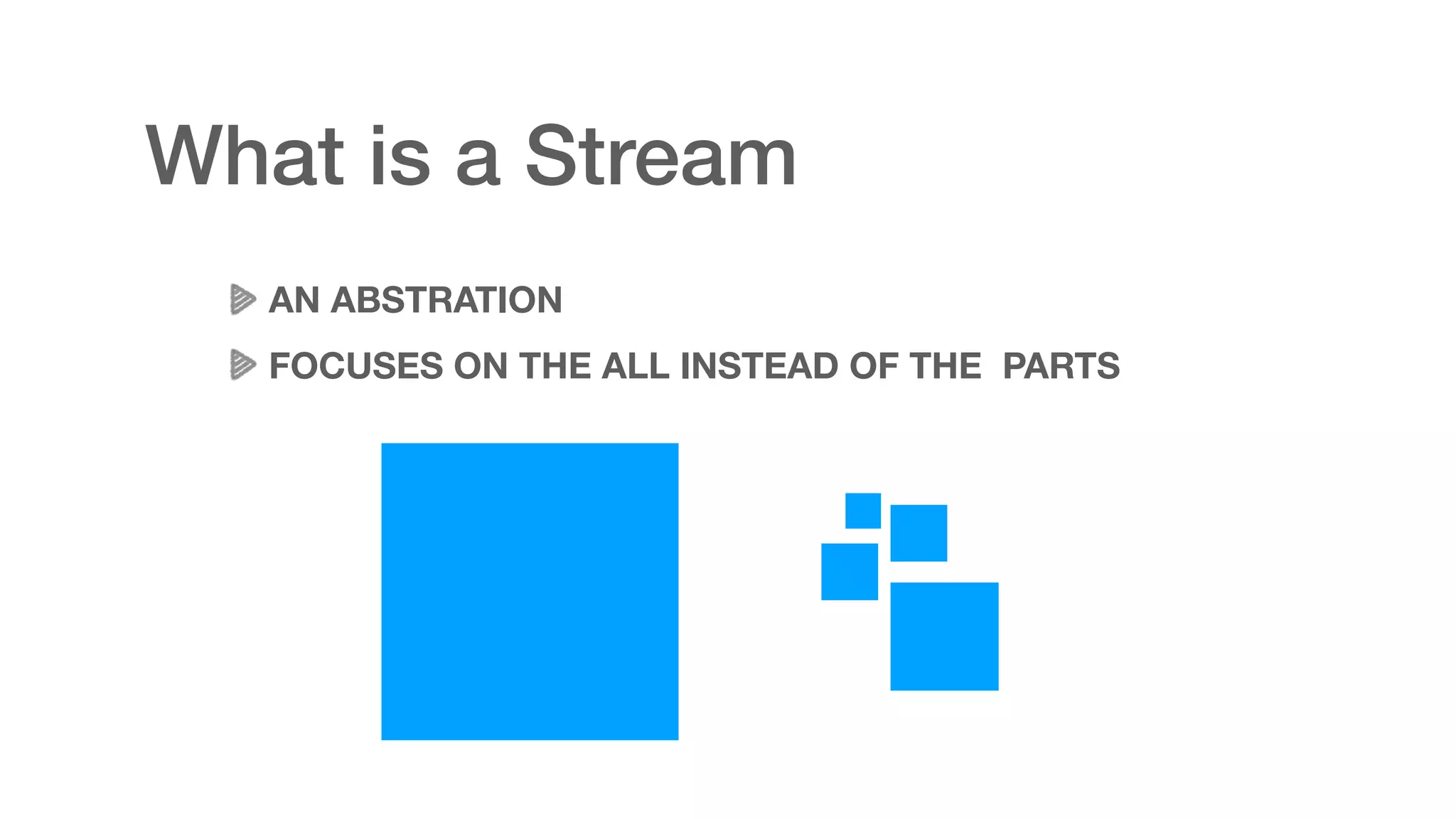 What is a Stream

AN ABSTRATION

FOCUSES ON THE ALL INSTEAD OF THE PARTS